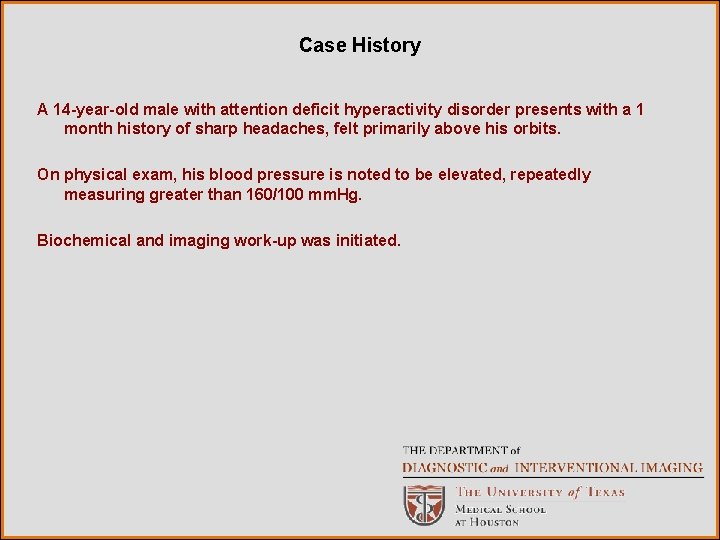 Case History

A 14-year-old male with attention deficit hyperactivity disorder presents with a 1 month history of sharp headaches, felt primarily above his orbits.

On physical exam, his blood pressure is noted to be elevated, repeatedly measuring greater than 160/100 mmHg.

Biochemical and imaging work-up was initiated.

THE DEPARTMENT of
DIAGNOSTIC and INTERVENTIONAL IMAGING
THE UNIVERSITY of TEXAS
MEDICAL SCHOOL
AT HOUSTON